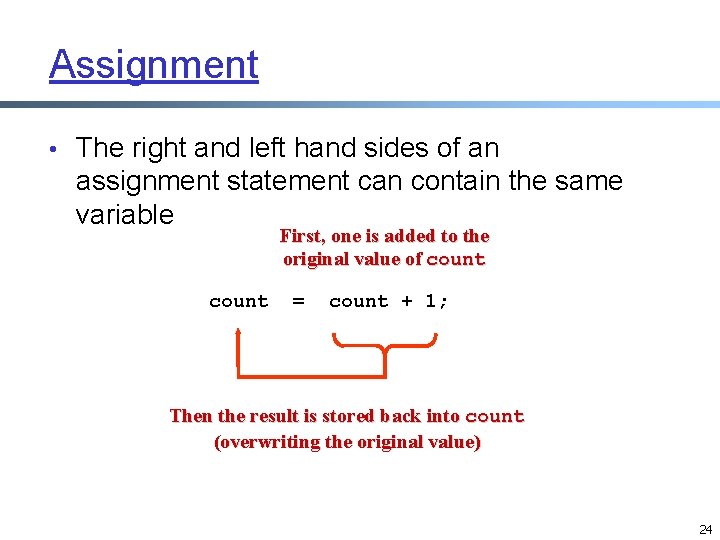 Assignment

• The right and left hand sides of an assignment statement can contain the same variable

First, one is added to the original value of count

count = count + 1;

Then the result is stored back into count (overwriting the original value)

24